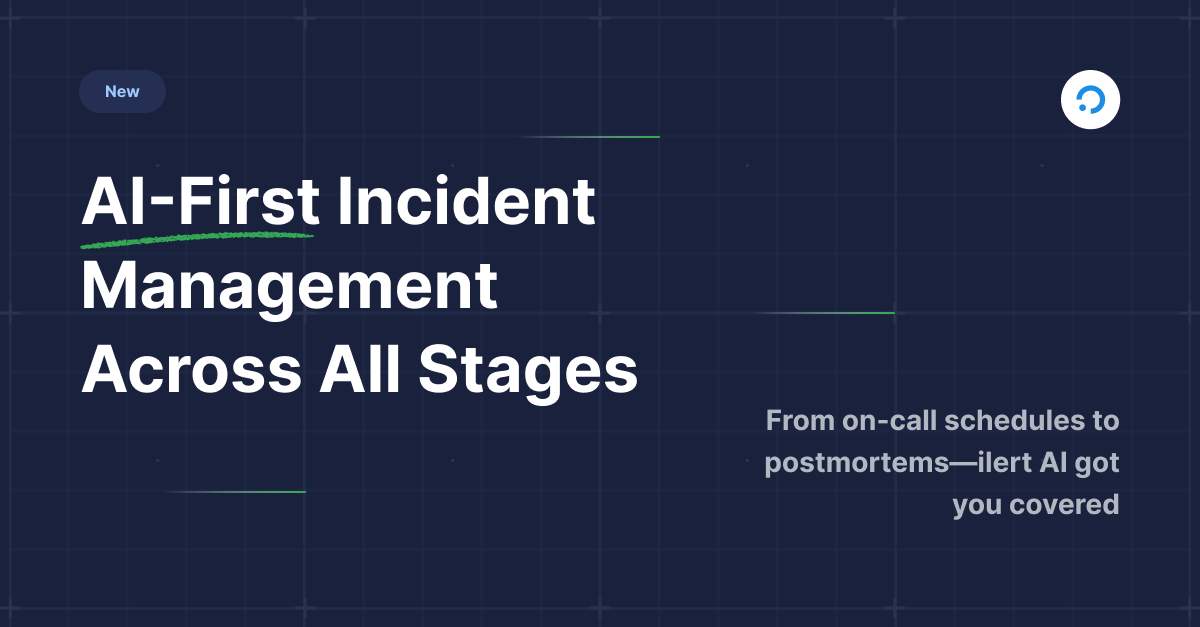 New

AI-First Incident Management Across All Stages

From on-call schedules to postmortems—ilert AI got you covered